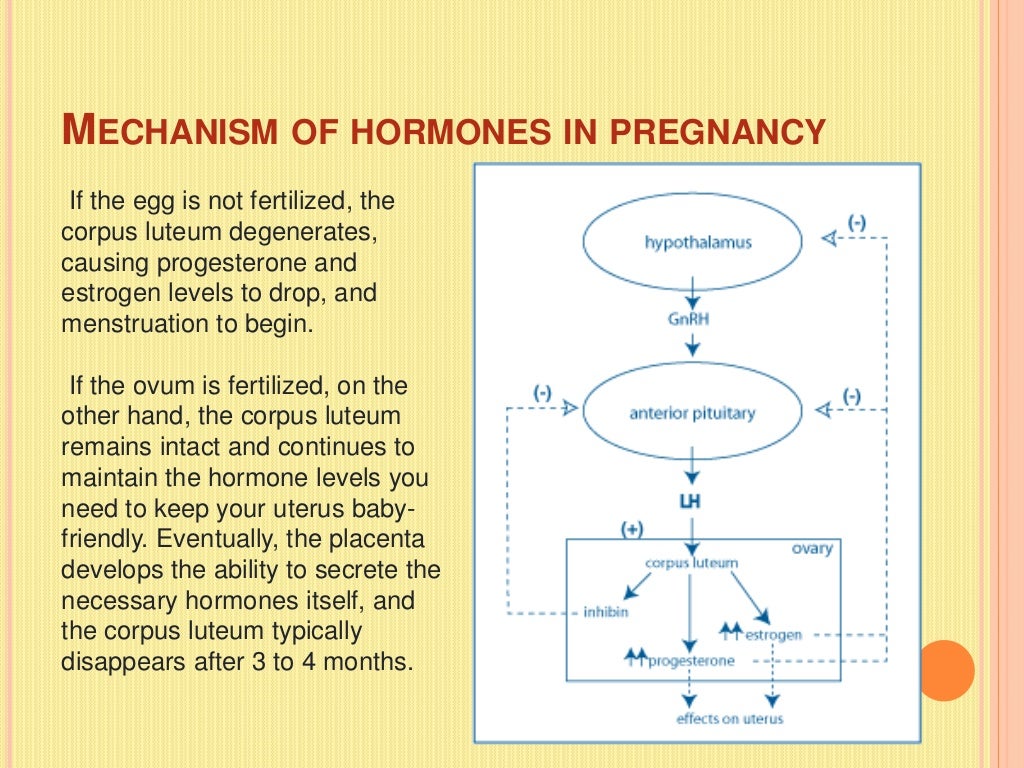 MECHANISM OF HORMONES IN PREGNANCY

If the egg is not fertilized, the corpus luteum degenerates, causing progesterone and estrogen levels to drop, and menstruation to begin.

If the ovum is fertilized, on the other hand, the corpus luteum remains intact and continues to maintain the hormone levels you need to keep your uterus baby-friendly. Eventually, the placenta develops the ability to secrete the necessary hormones itself, and the corpus luteum typically disappears after 3 to 4 months.

hypothalamus
(-)
GnRH
(-)
anterior pituitary
(-)
LH
(+)
ovary
corpus luteum
inhibin
↑↑ estrogen
↑↑ progesterone
effects on uterus